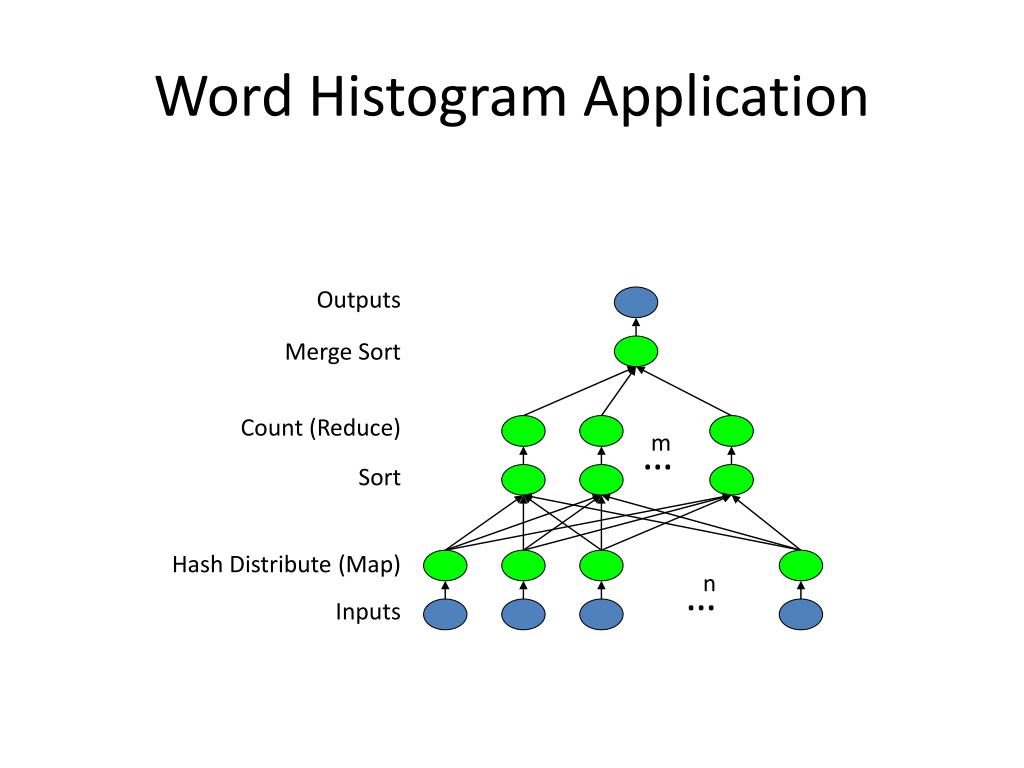 Word Histogram Application

Outputs

Merge Sort

Count (Reduce)

Sort

Hash Distribute (Map)

Inputs

m
...

n
...